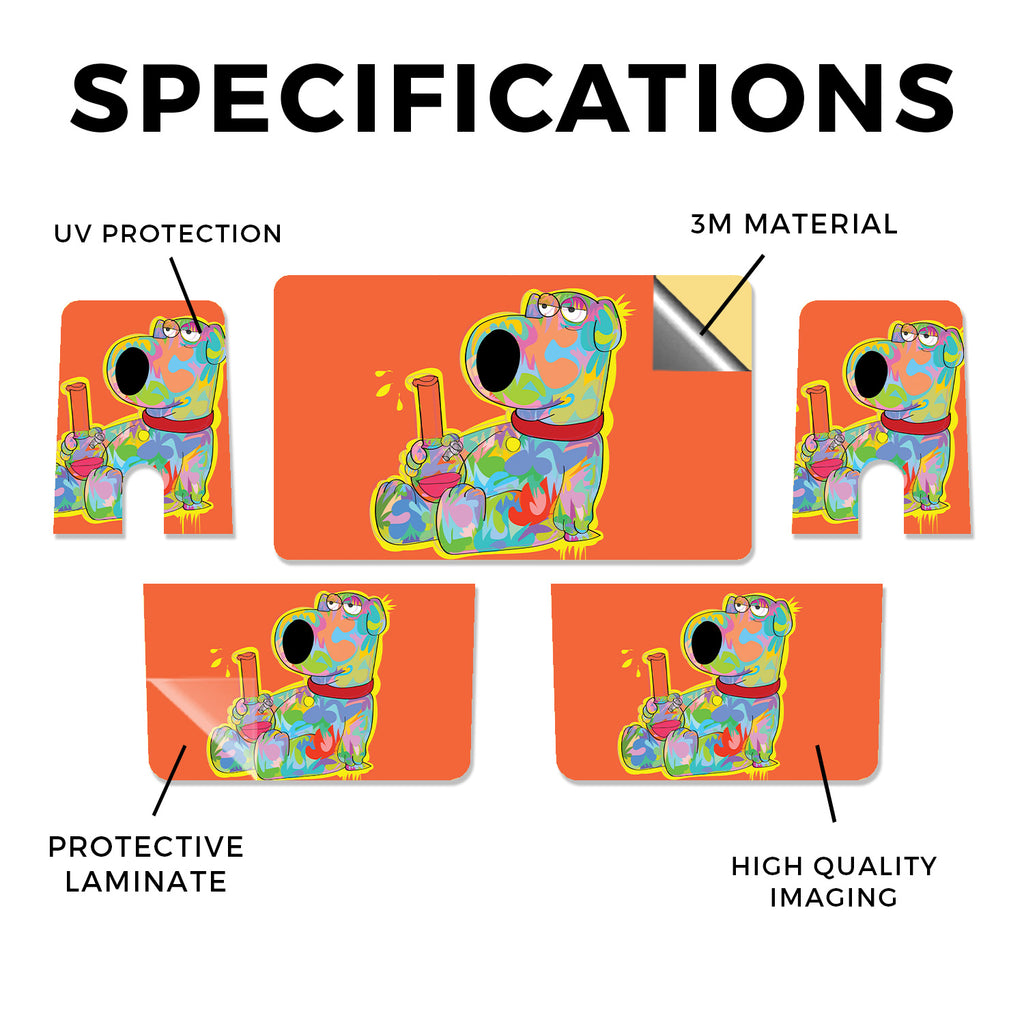 SPECIFICATIONS

UV PROTECTION

3M MATERIAL

PROTECTIVE LAMINATE

HIGH QUALITY IMAGING